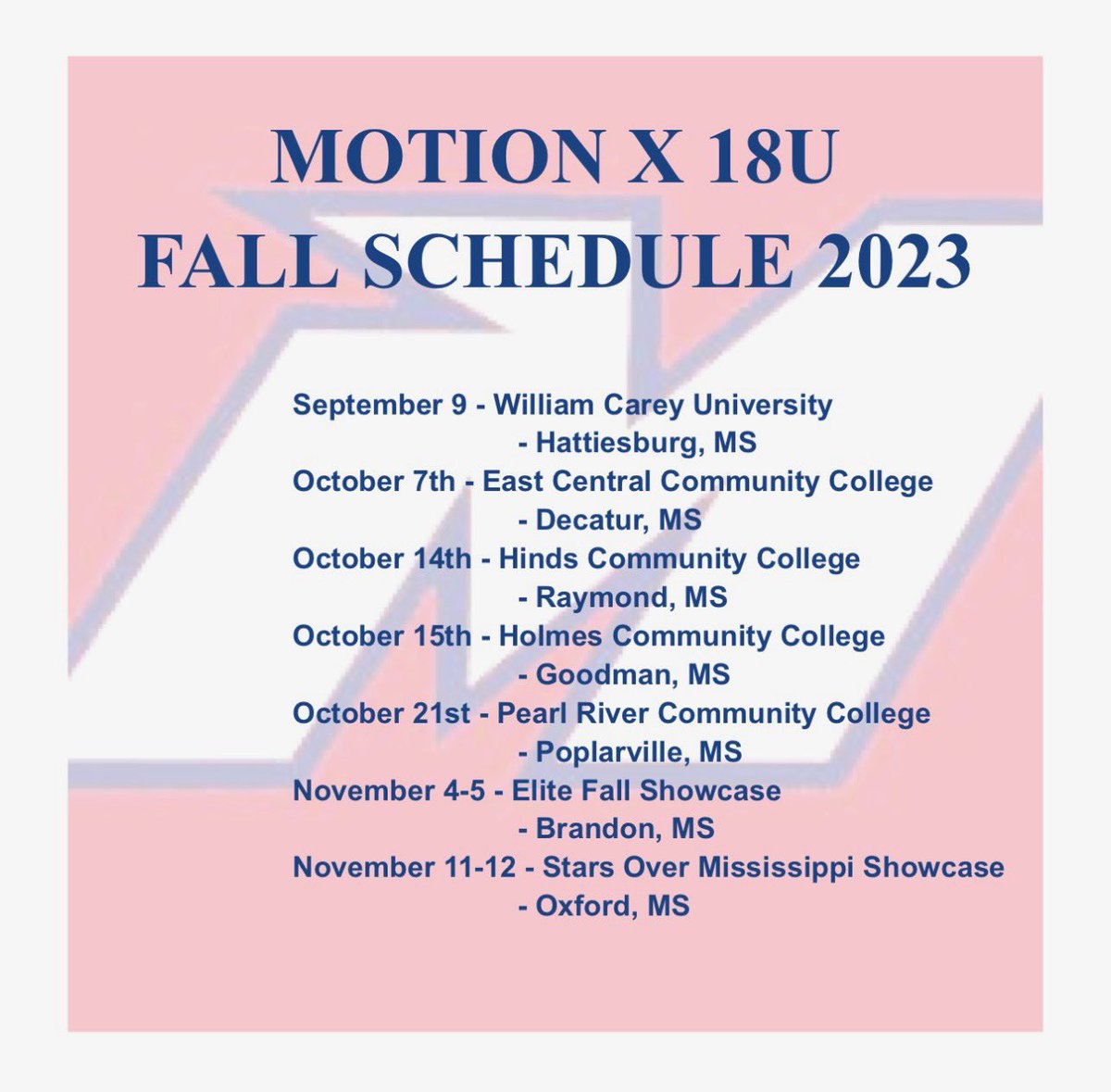 MOTION X 18U
FALL SCHEDULE 2023

September 9 - William Carey University
- Hattiesburg, MS
October 7th - East Central Community College
- Decatur, MS
October 14th - Hinds Community College
- Raymond, MS
October 15th - Holmes Community College
- Goodman, MS
October 21st - Pearl River Community College
- Poplarville, MS
November 4-5 - Elite Fall Showcase
- Brandon, MS
November 11-12 - Stars Over Mississippi Showcase
- Oxford, MS